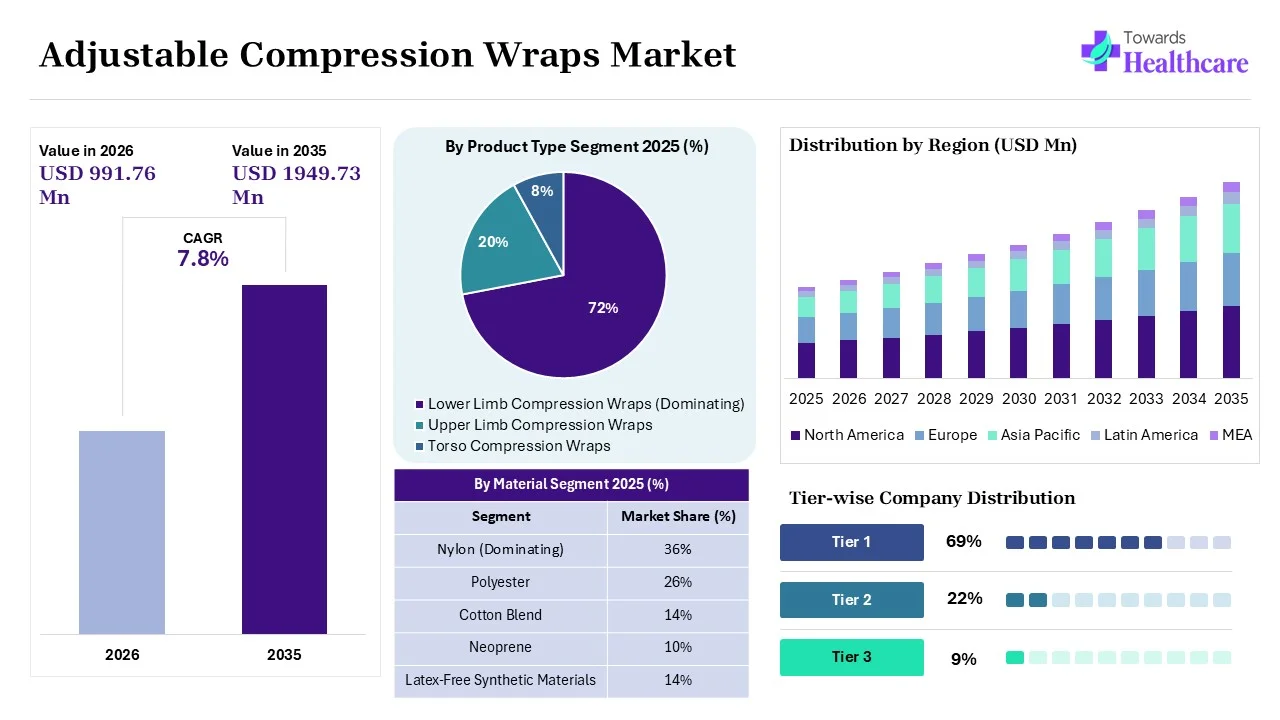 Adjustable Compression Wraps Market

Towards Healthcare

Value in 2026
USD 991.76 Mn

Value in 2035
USD 1949.73 Mn

CAGR
7.8%

2026
2035

By Product Type Segment 2025 (%)

8%
20%
72%

Lower Limb Compression Wraps (Dominating)
Upper Limb Compression Wraps
Torso Compression Wraps

By Material Segment 2025 (%)

| Segment | Market Share (%) |
|---|---|
| Nylon (Dominating) | 36% |
| Polyester | 26% |
| Cotton Blend | 14% |
| Neoprene | 10% |
| Latex-Free Synthetic Materials | 14% |

Distribution by Region (USD Mn)

2025 2026 2027 2028 2029 2030 2031 2032 2033 2034 2035

North America Europe Asia Pacific Latin America MEA

Tier-wise Company Distribution

Tier 1 69%
Tier 2 22%
Tier 3 9%